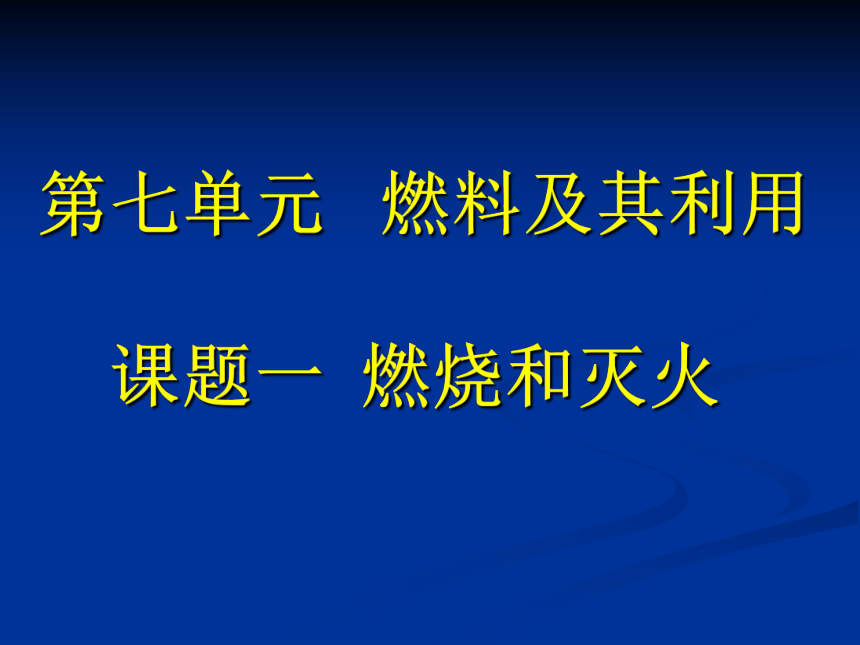 第七单元　燃料及其利用

课题一 燃烧和灭火